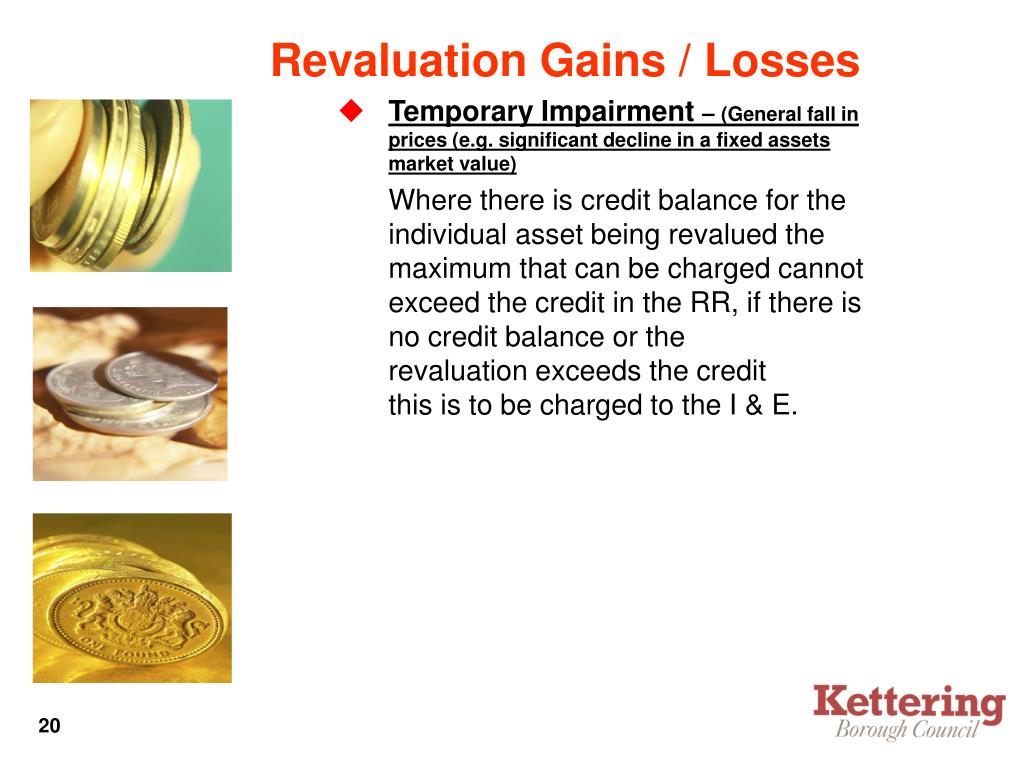 Revaluation Gains / Losses

Temporary Impairment – (General fall in prices (e.g. significant decline in a fixed assets market value)

Where there is credit balance for the individual asset being revalued the maximum that can be charged cannot exceed the credit in the RR, if there is no credit balance or the revaluation exceeds the credit this is to be charged to the I & E.

ONE POUND

20

Kettering
Borough Council